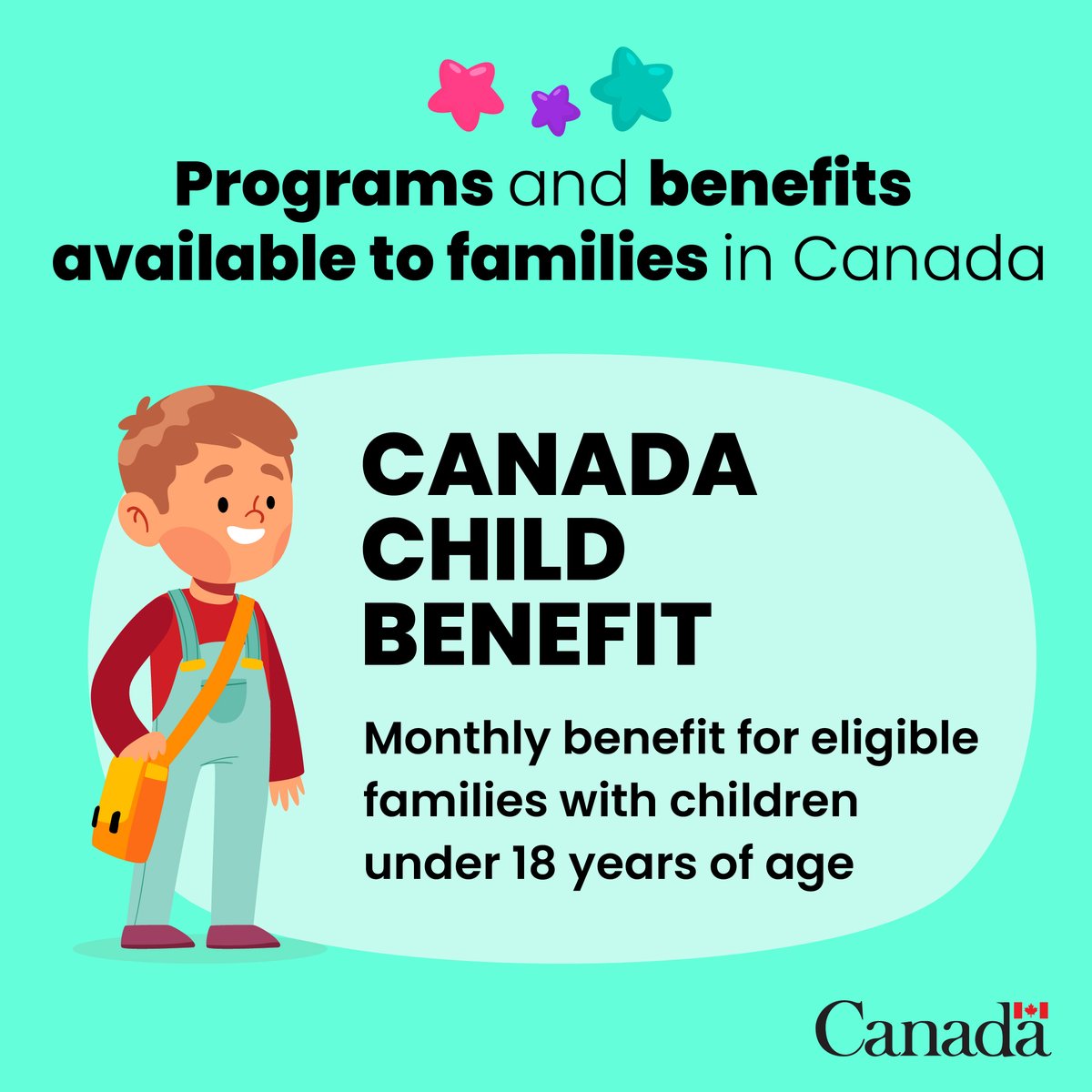 Programs and benefits available to families in Canada

CANADA CHILD BENEFIT

Monthly benefit for eligible families with children under 18 years of age

Canada